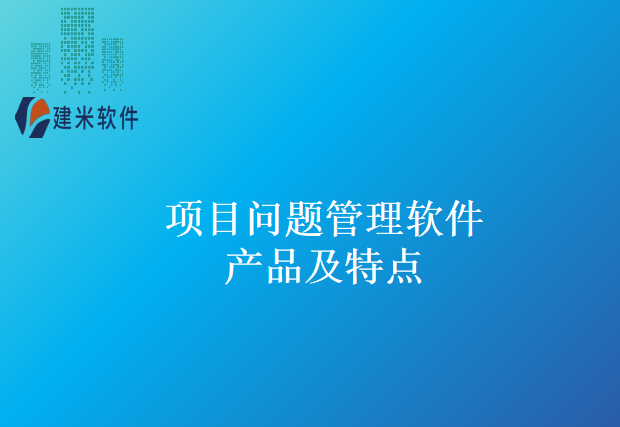 建米软件

项目问题管理软件
产品及特点